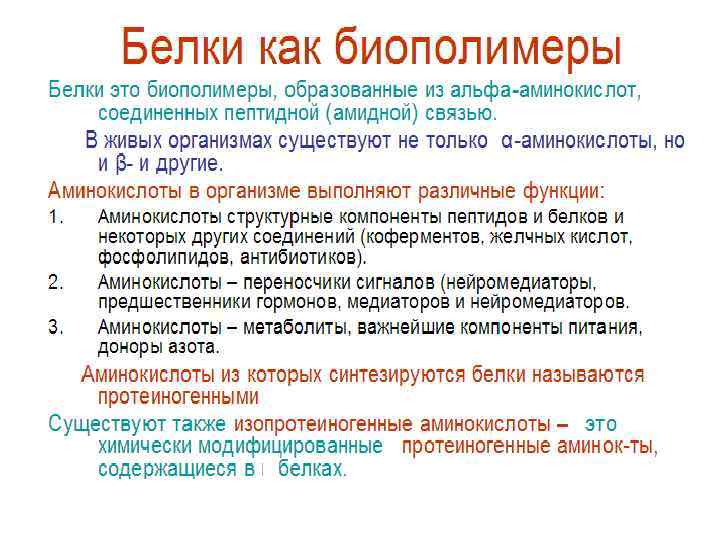 Белки как биополимеры

Белки это биополимеры, образованные из альфа-аминокислот, соединенных пептидной (амидной) связью.

В живых организмах существуют не только α-аминокислоты, но и β- и другие.

Аминокислоты в организме выполняют различные функции:

1. Аминокислоты структурные компоненты пептидов и белков и некоторых других соединений (коферментов, желчных кислот, фосфолипидов, антибиотиков).
2. Аминокислоты – переносчики сигналов (нейромедиаторы, предшественники гормонов, медиаторов и нейромедиаторов.
3. Аминокислоты – метаболиты, важнейшие компоненты питания, доноры азота.

Аминокислоты из которых синтезируются белки называются протеиногенными

Существуют также изопротеиногенные аминокислоты – это химически модифицированные протеиногенные аминок-ты, содержащиеся в белках.